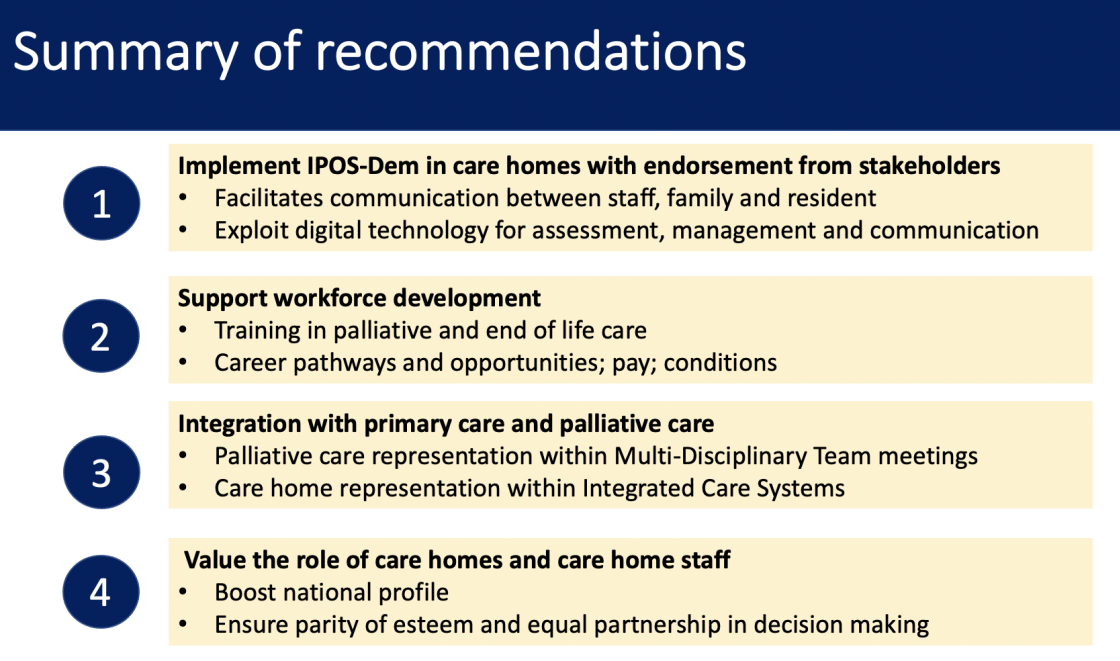 Summary of recommendations

1

Implement IPOS-Dem in care homes with endorsement from stakeholders
• Facilitates communication between staff, family and resident
• Exploit digital technology for assessment, management and communication

2

Support workforce development
• Training in palliative and end of life care
• Career pathways and opportunities; pay; conditions

3

Integration with primary care and palliative care
• Palliative care representation within Multi-Disciplinary Team meetings
• Care home representation within Integrated Care Systems

4

Value the role of care homes and care home staff
• Boost national profile
• Ensure parity of esteem and equal partnership in decision making